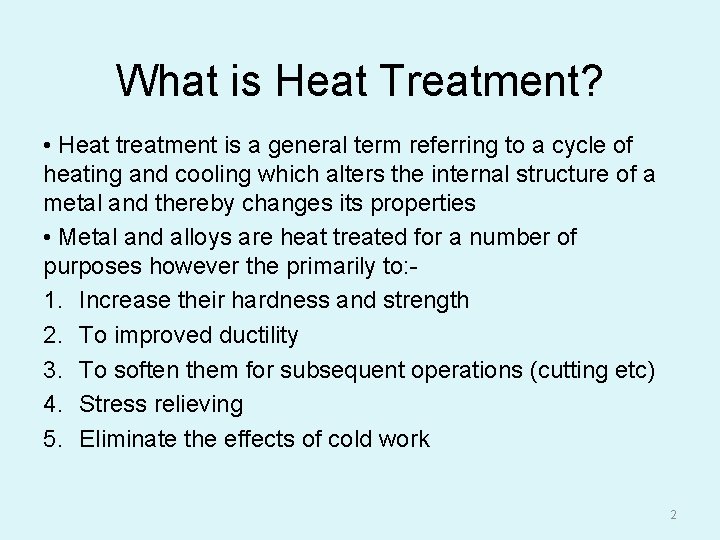 What is Heat Treatment?

• Heat treatment is a general term referring to a cycle of heating and cooling which alters the internal structure of a metal and thereby changes its properties

• Metal and alloys are heat treated for a number of purposes however the primarily to:-

1. Increase their hardness and strength
2. To improved ductility
3. To soften them for subsequent operations (cutting etc)
4. Stress relieving
5. Eliminate the effects of cold work

2